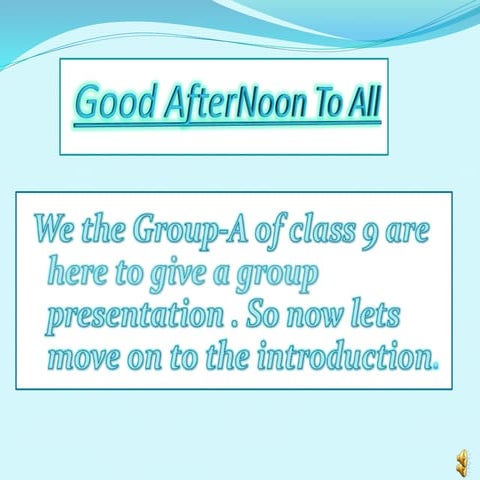 Good AfterNoon To All

We the Group-A of class 9 are here to give a group presentation . So now lets move on to the introduction.